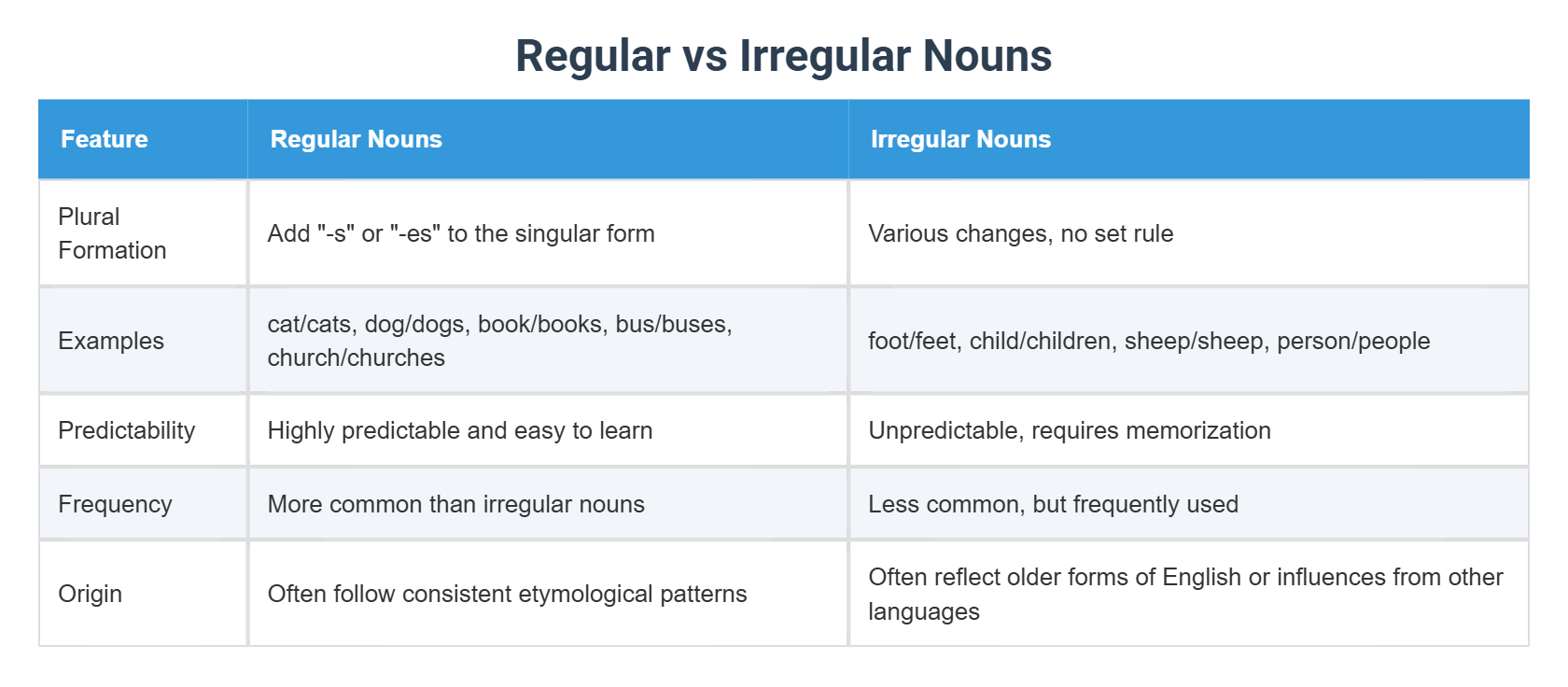 Regular vs Irregular Nouns

| Feature | Regular Nouns | Irregular Nouns |
|---|---|---|
| Plural Formation | Add "-s" or "-es" to the singular form | Various changes, no set rule |
| Examples | cat/cats, dog/dogs, book/books, bus/buses, church/churches | foot/feet, child/children, sheep/sheep, person/people |
| Predictability | Highly predictable and easy to learn | Unpredictable, requires memorization |
| Frequency | More common than irregular nouns | Less common, but frequently used |
| Origin | Often follow consistent etymological patterns | Often reflect older forms of English or influences from other languages |